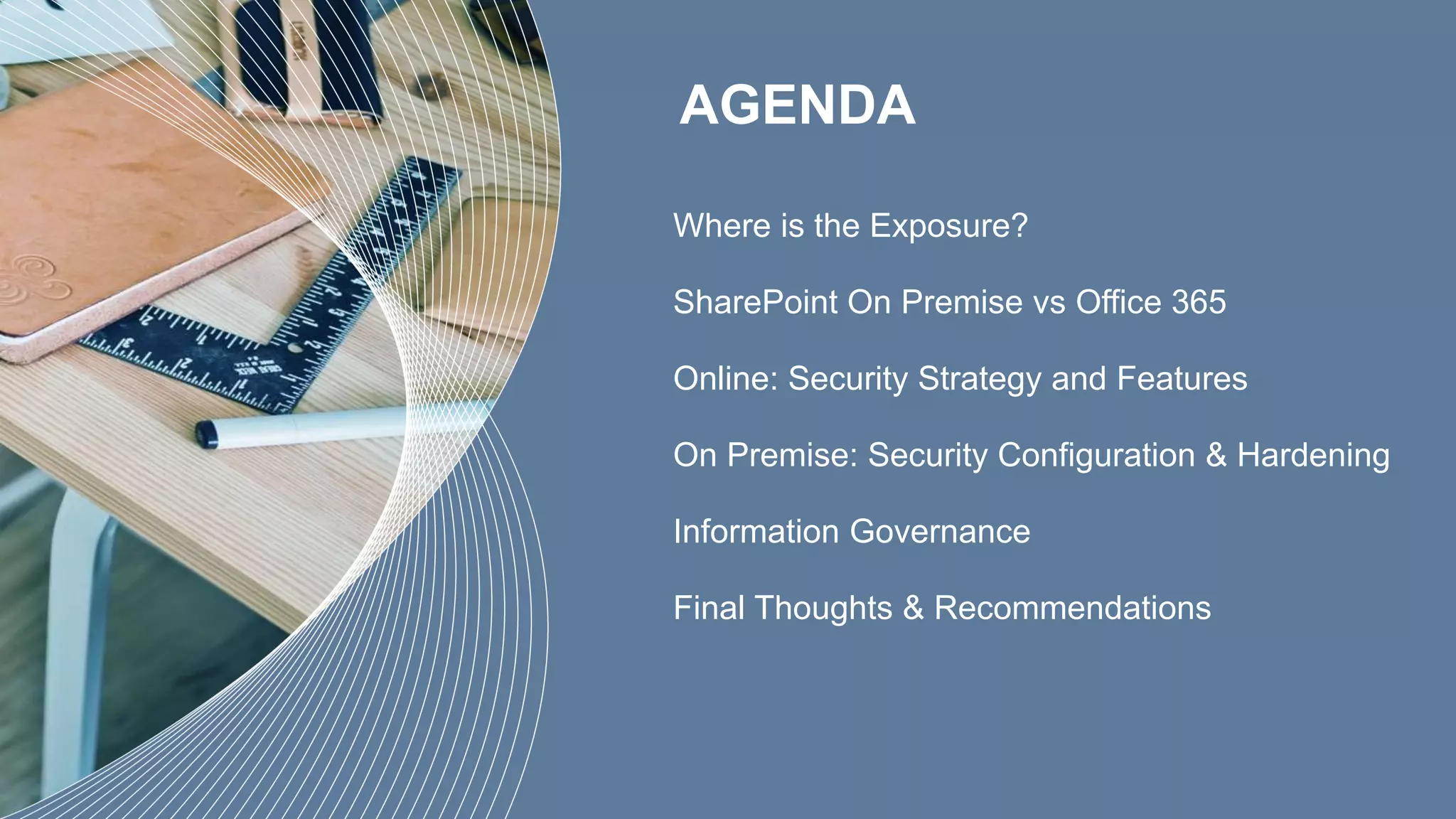 AGENDA

Where is the Exposure?

SharePoint On Premise vs Office 365

Online: Security Strategy and Features

On Premise: Security Configuration & Hardening

Information Governance

Final Thoughts & Recommendations